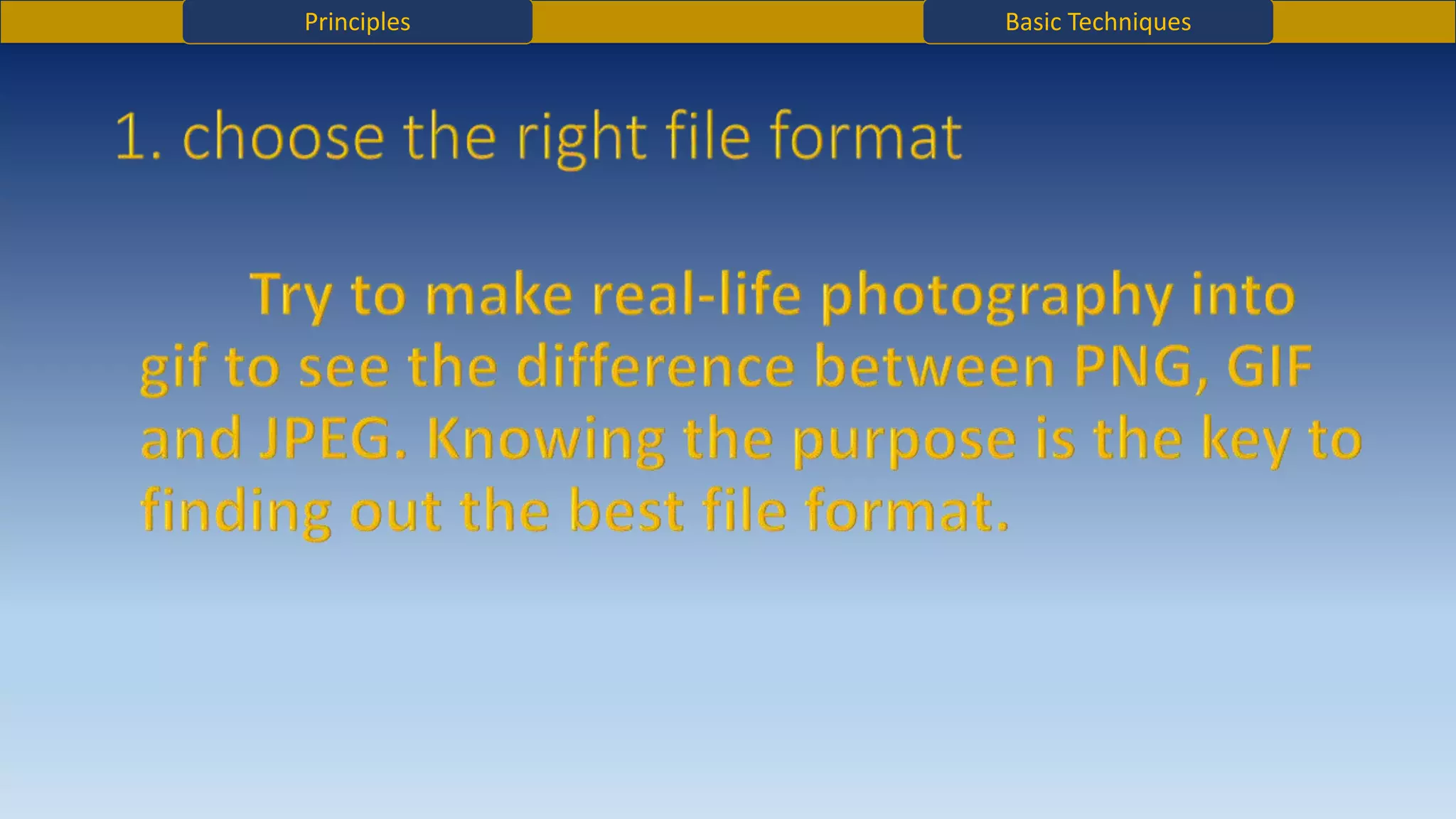 Principles

Basic Techniques

1. choose the right file format

Try to make real-life photography into gif to see the difference between PNG, GIF and JPEG. Knowing the purpose is the key to finding out the best file format.